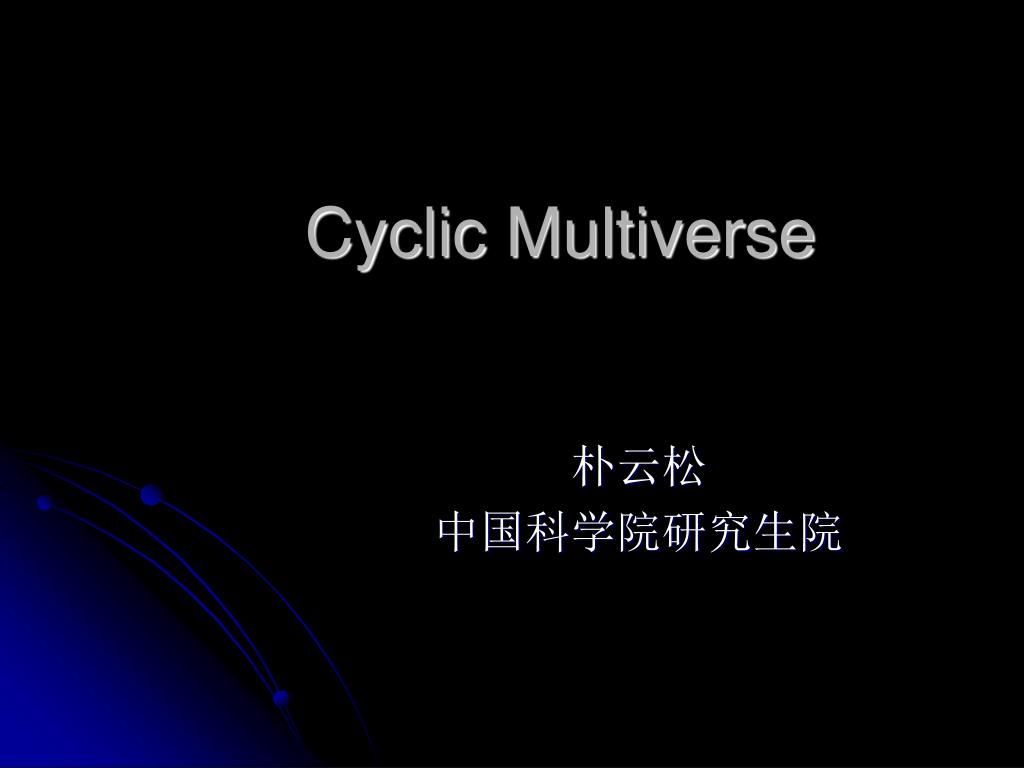 Cyclic Multiverse

朴云松
中国科学院研究生院